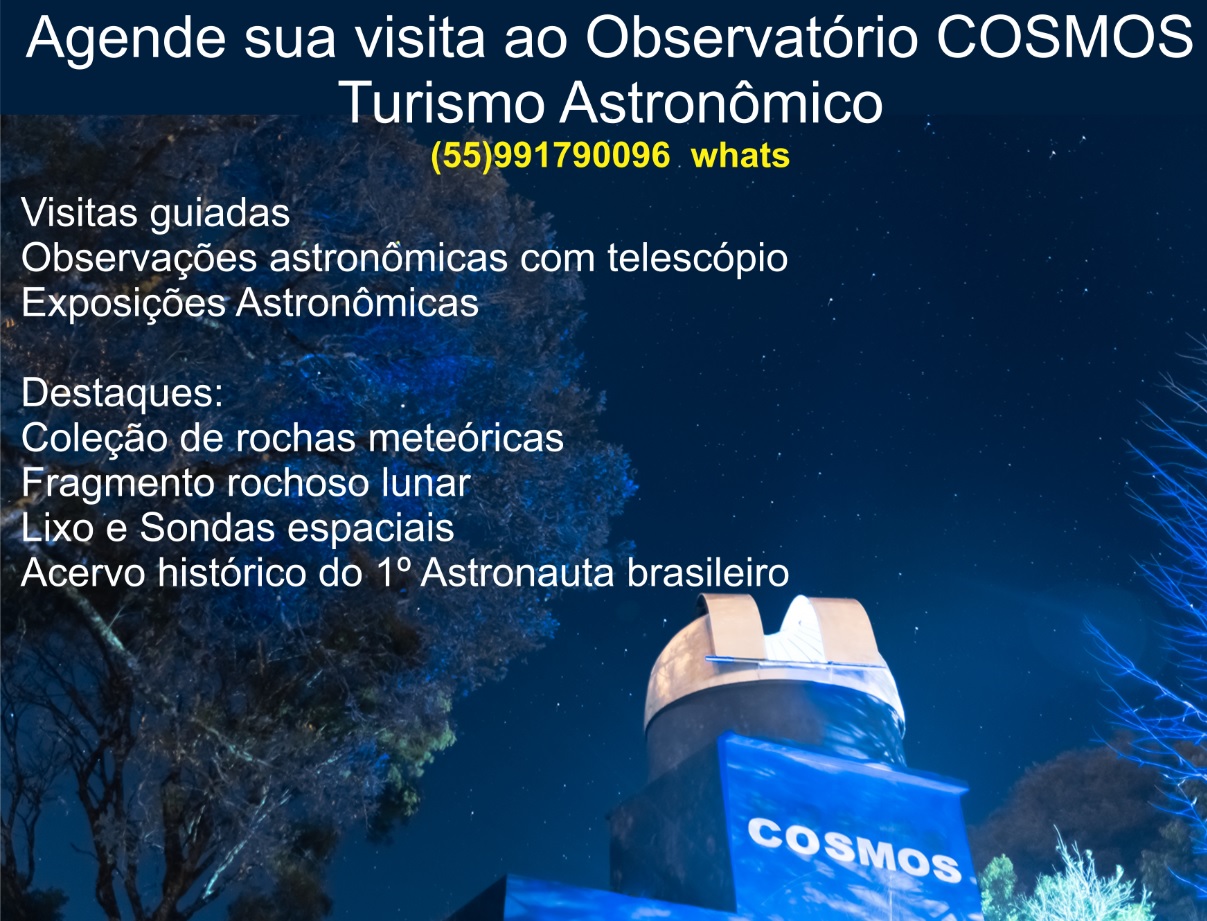 Agende sua visita ao Observatório COSMOS
Turismo Astronômico
(55)991790096 whats

Visitas guiadas
Observações astronômicas com telescópio
Exposições Astronômicas

Destaques:
Coleção de rochas meteóricas
Fragmento rochoso lunar
Lixo e Sondas espaciais
Acervo histórico do 1º Astronauta brasileiro

COSMOS